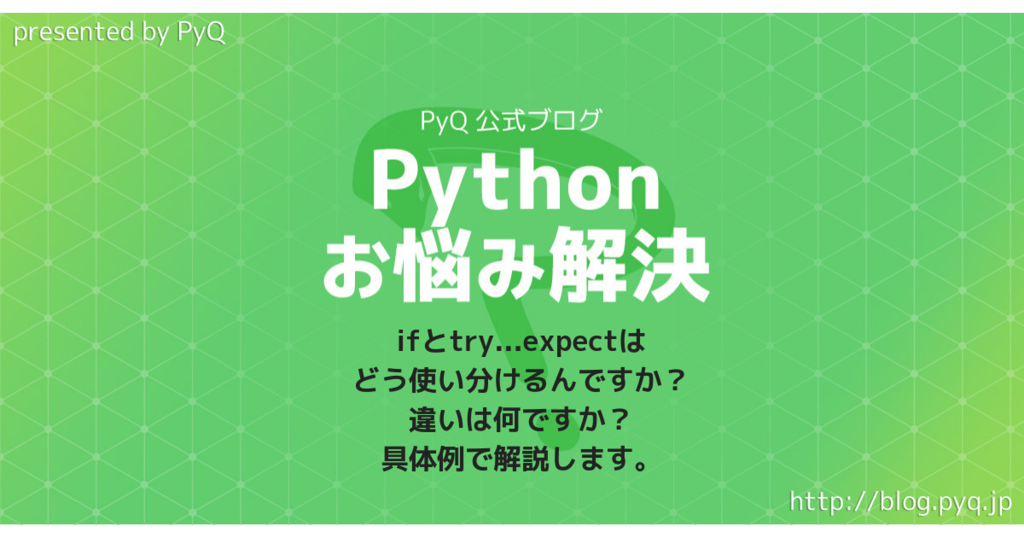 presented by PyQ

PyQ 公式ブログ

Python
お悩み解決

ifとtry…expectは
どう使い分けるんですか？
違いは何ですか？
具体例で解説します。

http://blog.pyq.jp